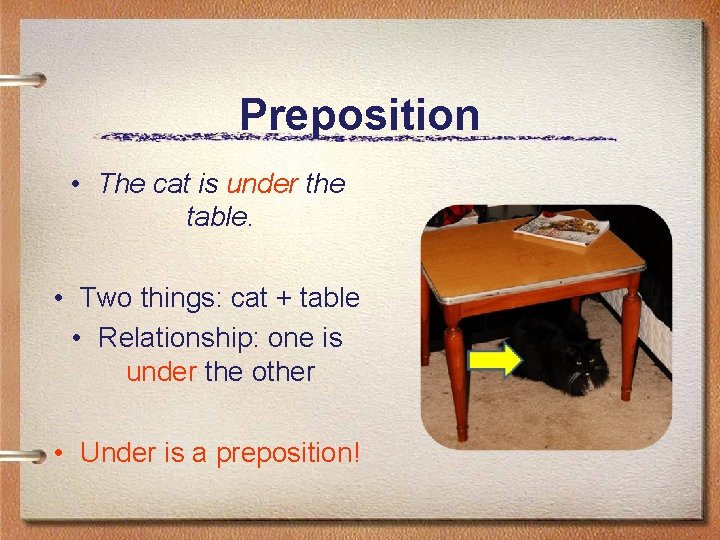 Preposition

• The cat is under the table.

• Two things: cat + table
• Relationship: one is under the other

• Under is a preposition!